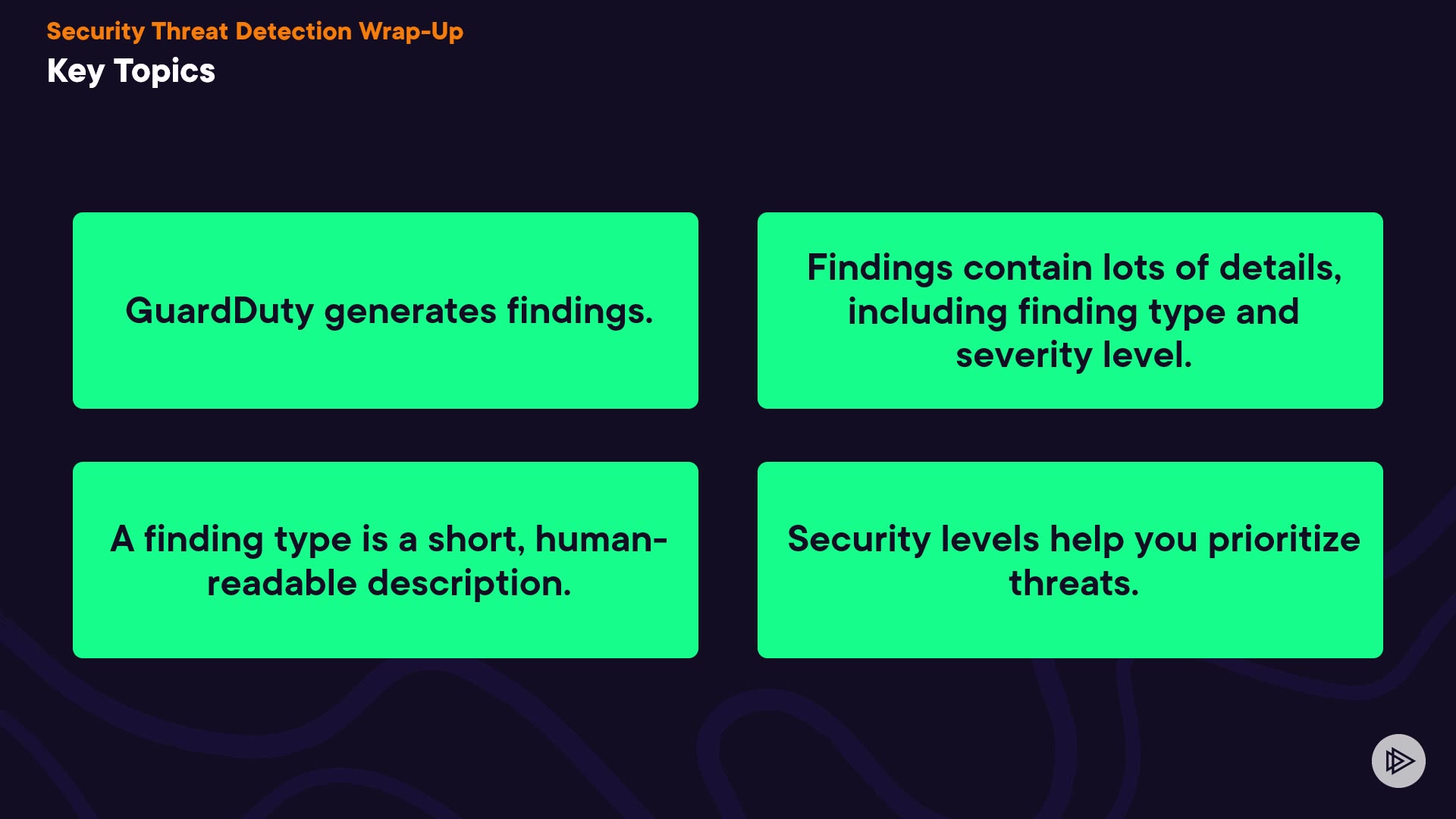 Security Threat Detection Wrap-Up
Key Topics

GuardDuty generates findings.

Findings contain lots of details, including finding type and severity level.

A finding type is a short, human-readable description.

Security levels help you prioritize threats.